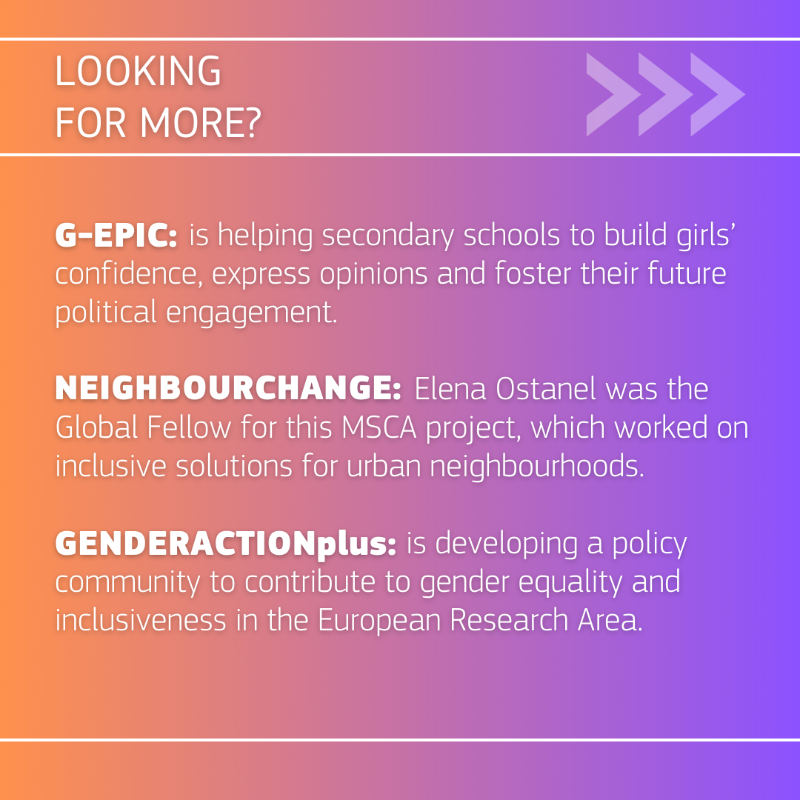 LOOKING FOR MORE?

G-EPIC: is helping secondary schools to build girls' confidence, express opinions and foster their future political engagement.

NEIGHBOURCHANGE: Elena Ostanel was the Global Fellow for this MSCA project, which worked on inclusive solutions for urban neighbourhoods.

GENDERACTIONplus: is developing a policy community to contribute to gender equality and inclusiveness in the European Research Area.